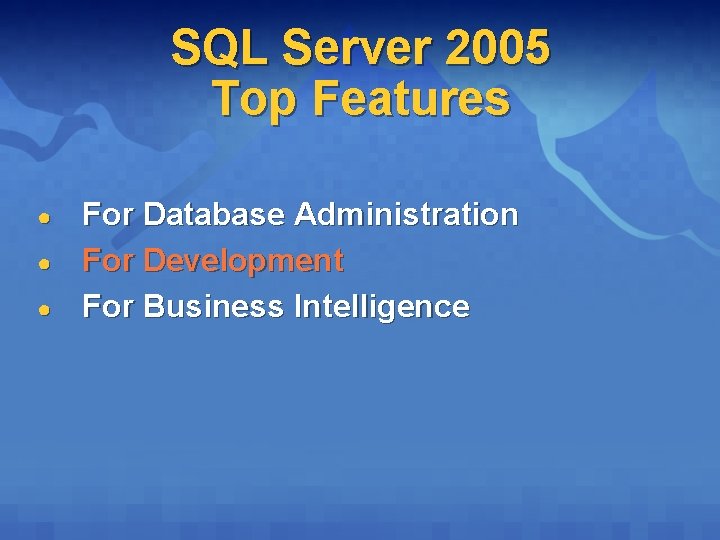 SQL Server 2005
Top Features

• For Database Administration
• For Development
• For Business Intelligence